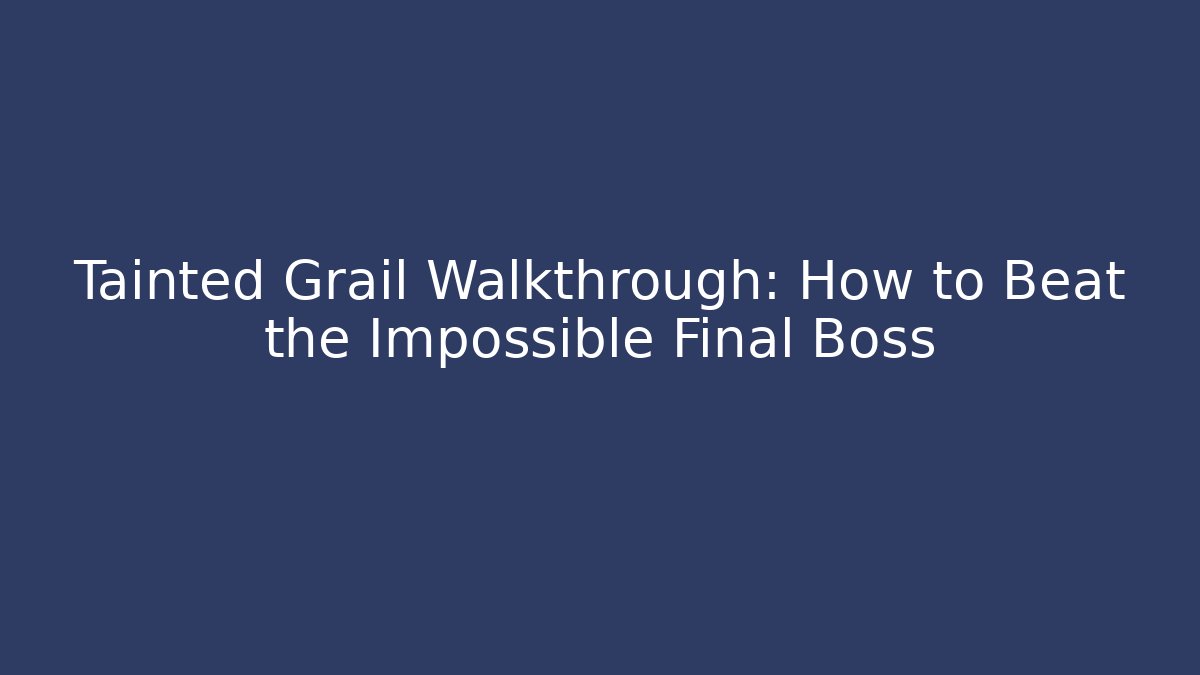 Tainted Grail Walkthrough: How to Beat the Impossible Final Boss